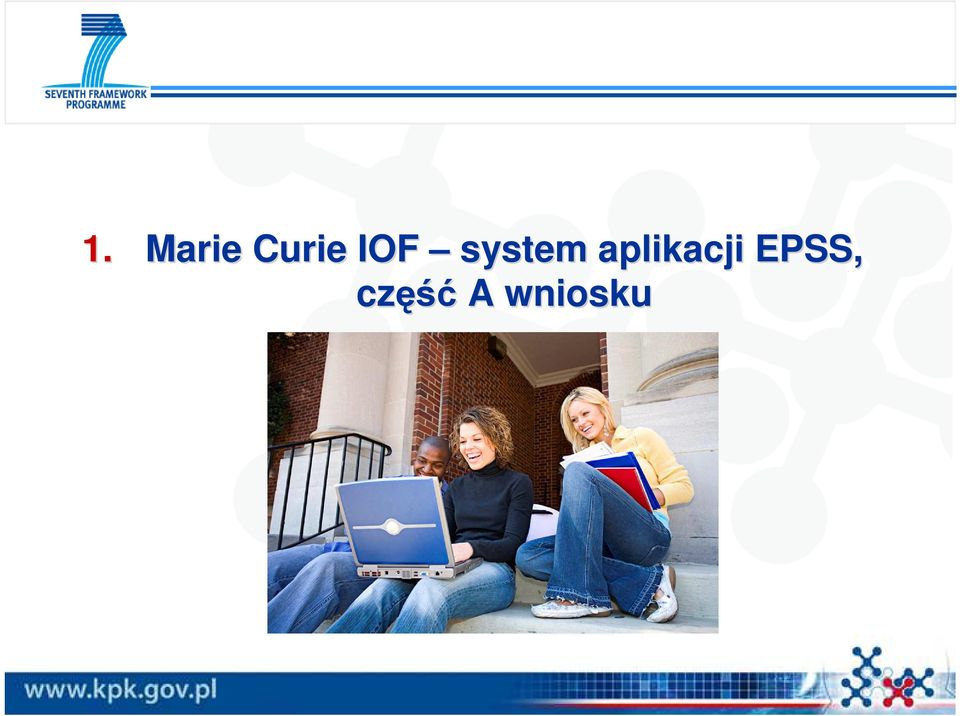 SEVENTH FRAMEWORK PROGRAMME

1. Marie Curie IOF – system aplikacji EPSS, część A wniosku

www.kpk.gov.pl